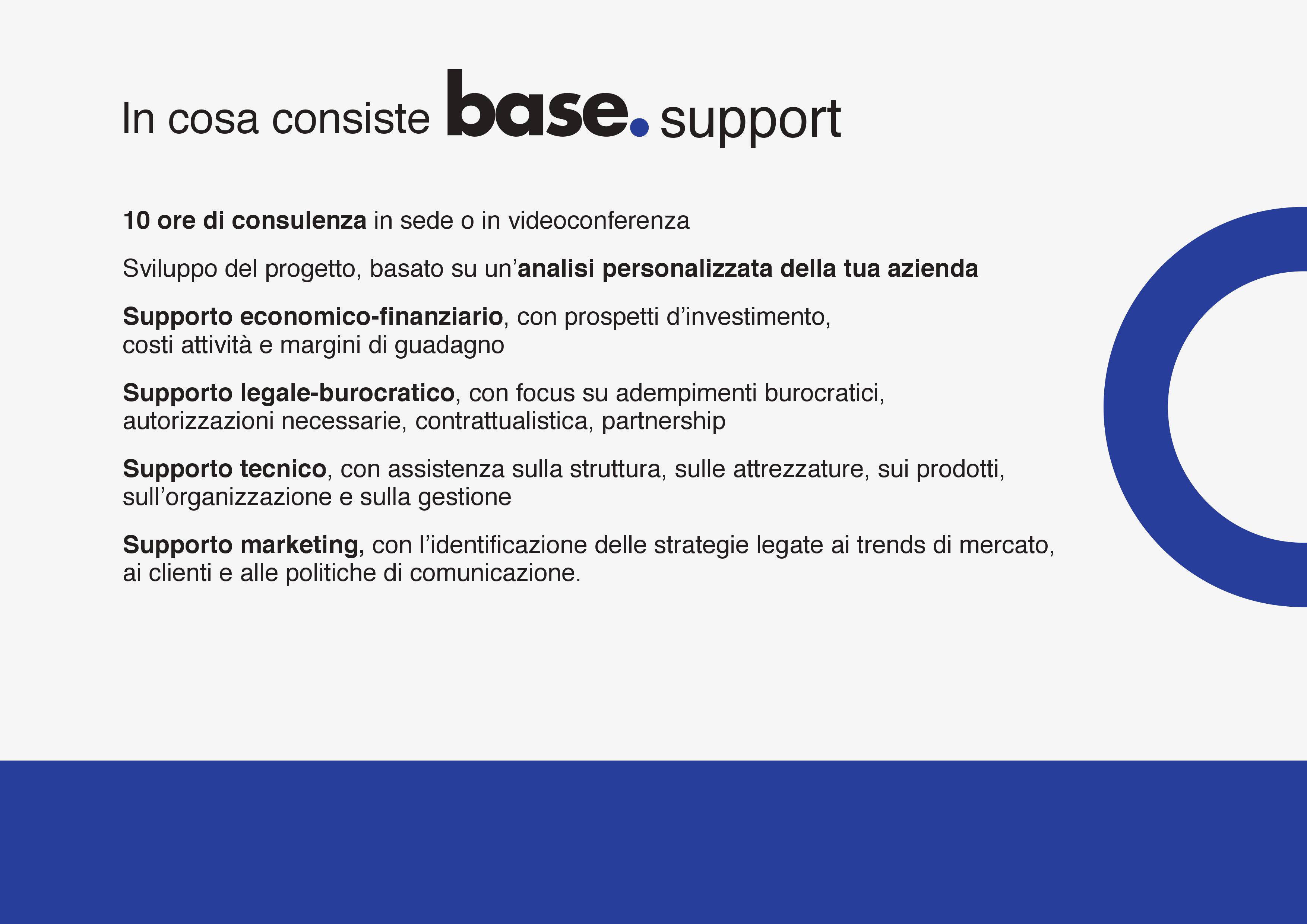 In cosa consiste base. support

10 ore di consulenza in sede o in videoconferenza

Sviluppo del progetto, basato su un’analisi personalizzata della tua azienda

Supporto economico-finanziario, con prospetti d’investimento, costi attività e margini di guadagno

Supporto legale-burocratico, con focus su adempimenti burocratici, autorizzazioni necessarie, contrattualistica, partnership

Supporto tecnico, con assistenza sulla struttura, sulle attrezzature, sui prodotti, sull’organizzazione e sulla gestione

Supporto marketing, con l’identificazione delle strategie legate ai trends di mercato, ai clienti e alle politiche di comunicazione.